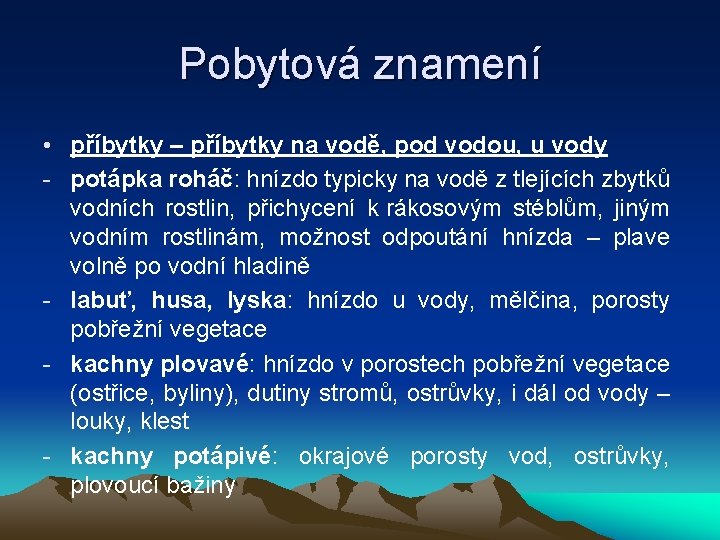 Pobytová znamení

• příbytky – příbytky na vodě, pod vodou, u vody
- potápka roháč: hnízdo typicky na vodě z tlejících zbytků vodních rostlin, přichycení k rákosovým stéblům, jiným vodním rostlinám, možnost odpoutání hnízda – plave volně po vodní hladině
- labuť, husa, lyska: hnízdo u vody, mělčina, porosty pobřežní vegetace
- kachny plovavé: hnízdo v porostech pobřežní vegetace (ostřice, byliny), dutiny stromů, ostrůvky, i dál od vody – louky, klest
- kachny potápivé: okrajové porosty vod, ostrůvky, plovoucí bažiny